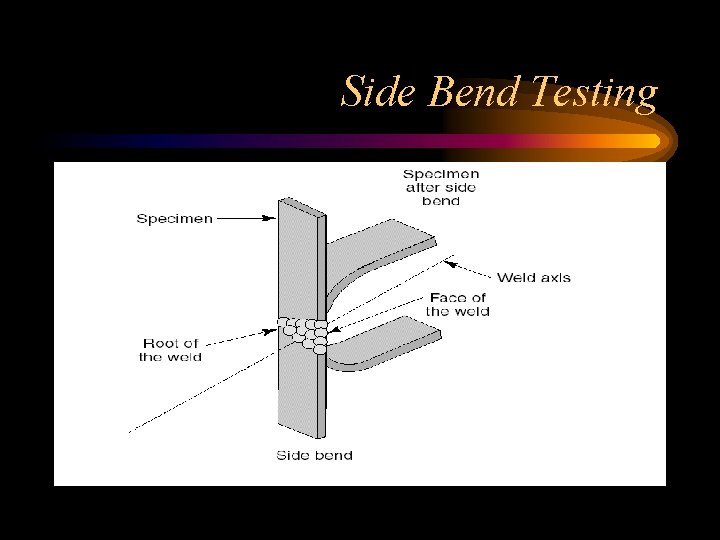 Side Bend Testing

Specimen after side bend

Specimen

Weld axis

Face of the weld

Root of the weld

Side bend